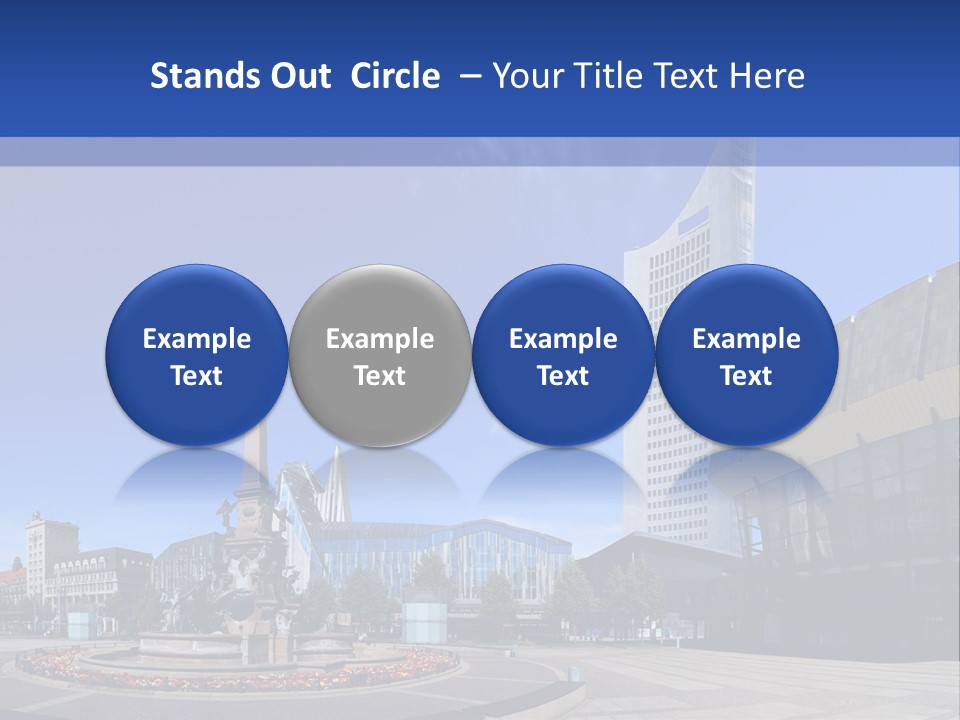 Stands Out Circle – Your Title Text Here

Example Text

Example Text

Example Text

Example Text